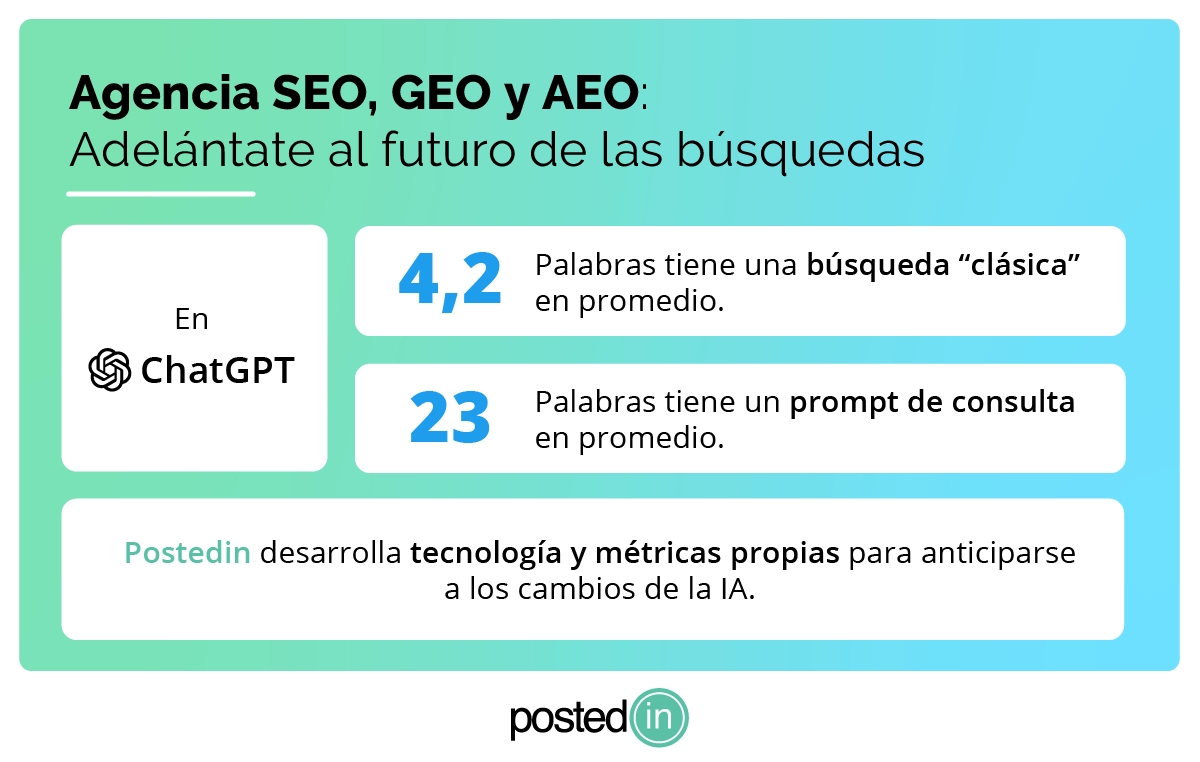 Agencia SEO, GEO y AEO:
Adelántate al futuro de las búsquedas

En
ChatGPT

4,2 Palabras tiene una búsqueda “clásica” en promedio.

23 Palabras tiene un prompt de consulta en promedio.

Postedin desarrolla tecnología y métricas propias para anticiparse a los cambios de la IA.

postedin